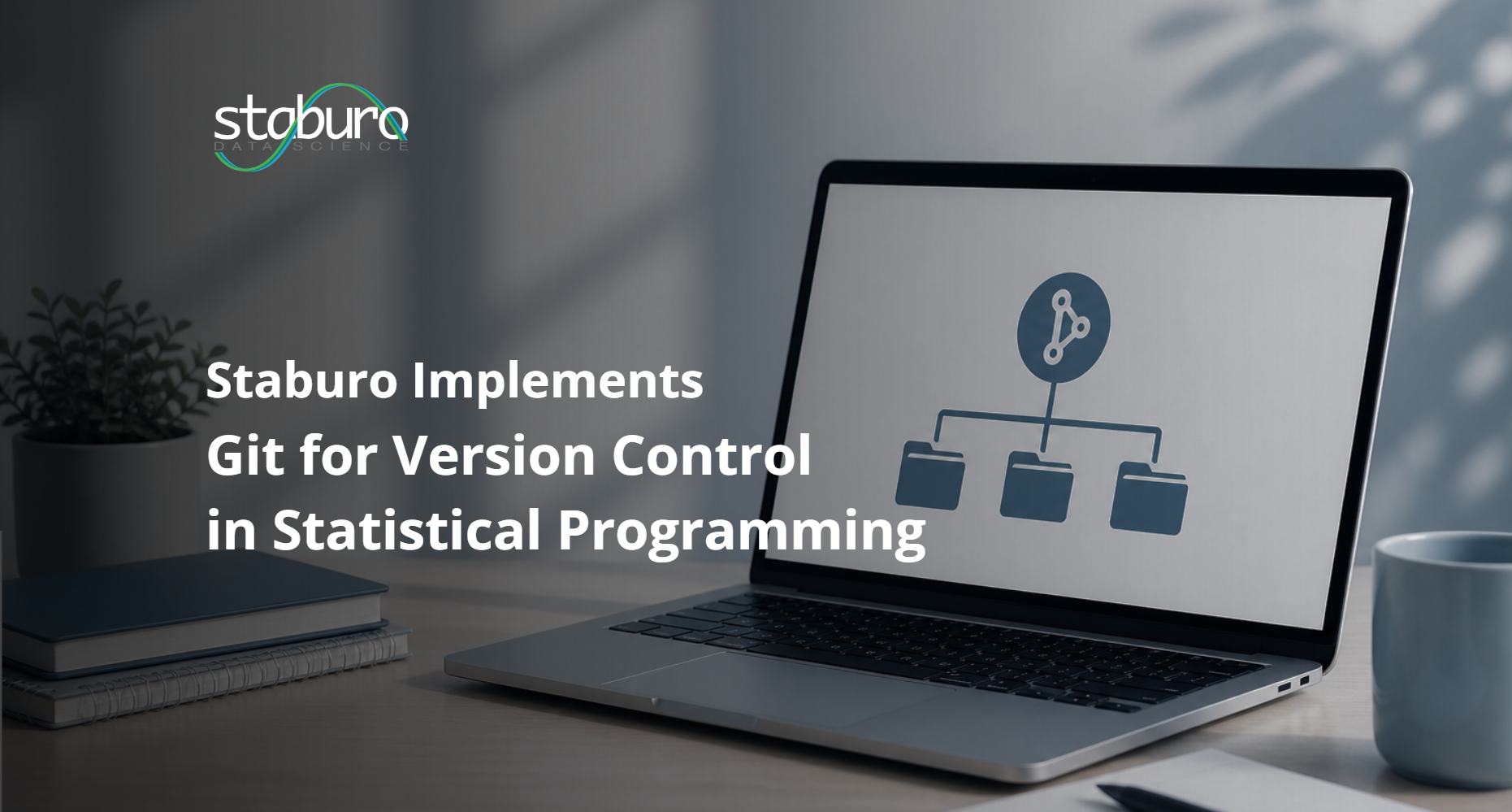 staburo
DATA SCIENCE

Staburo Implements
Git for Version Control
in Statistical Programming